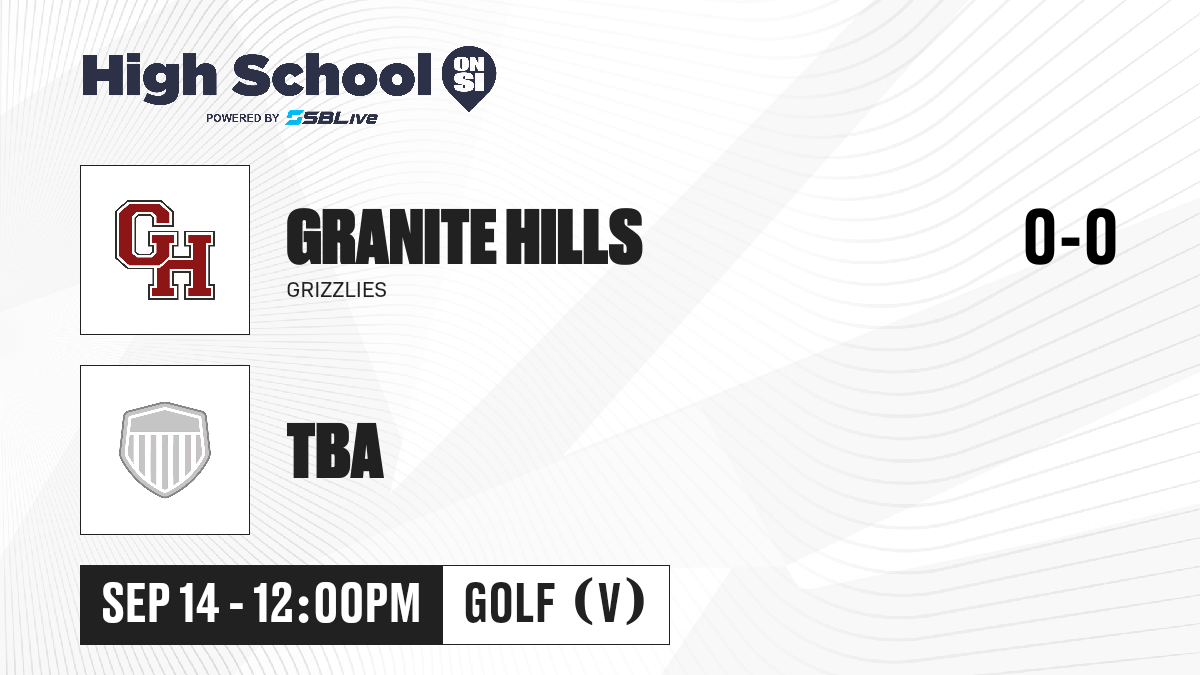 High School ON SI
POWERED BY SBLive

GH

GRANITE HILLS
GRIZZLIES

0-0

TBA

SEP 14 - 12:00PM

GOLF (V)